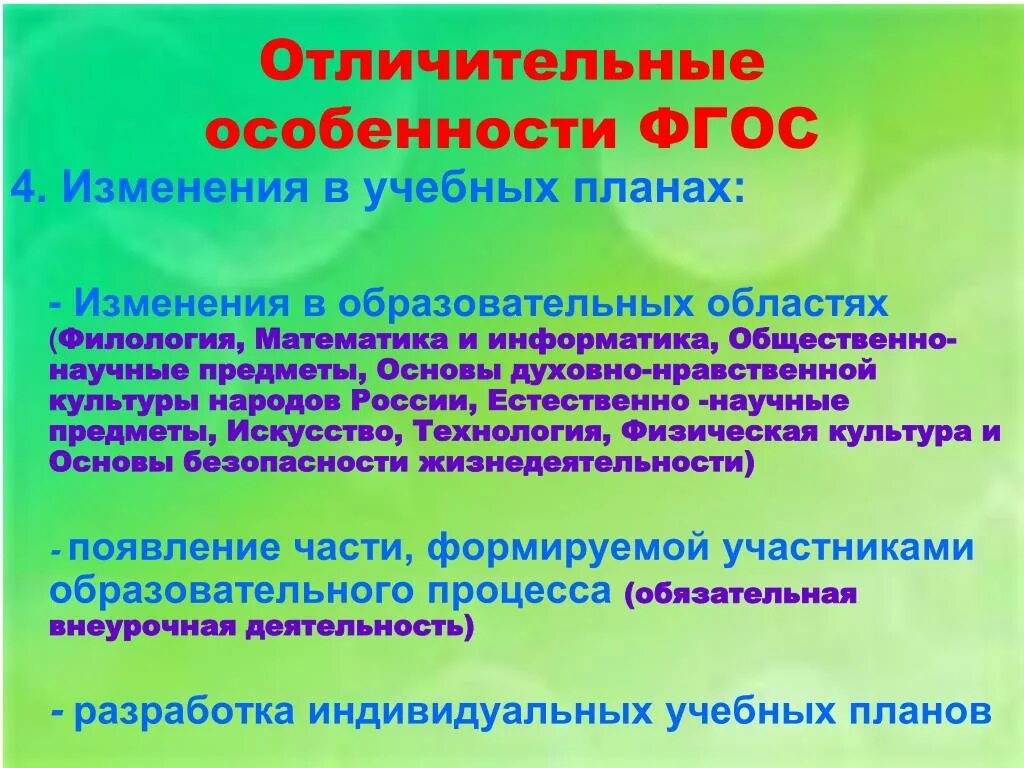 Отличительные особенности ФГОС

4. Изменения в учебных планах:

- Изменения в образовательных областях (Филология, Математика и информатика, Общественно-научные предметы, Основы духовно-нравственной культуры народов России, Естественно -научные предметы, Искусство, Технология, Физическая культура и Основы безопасности жизнедеятельности)

- появление части, формируемой участниками образовательного процесса (обязательная внеурочная деятельность)

- разработка индивидуальных учебных планов